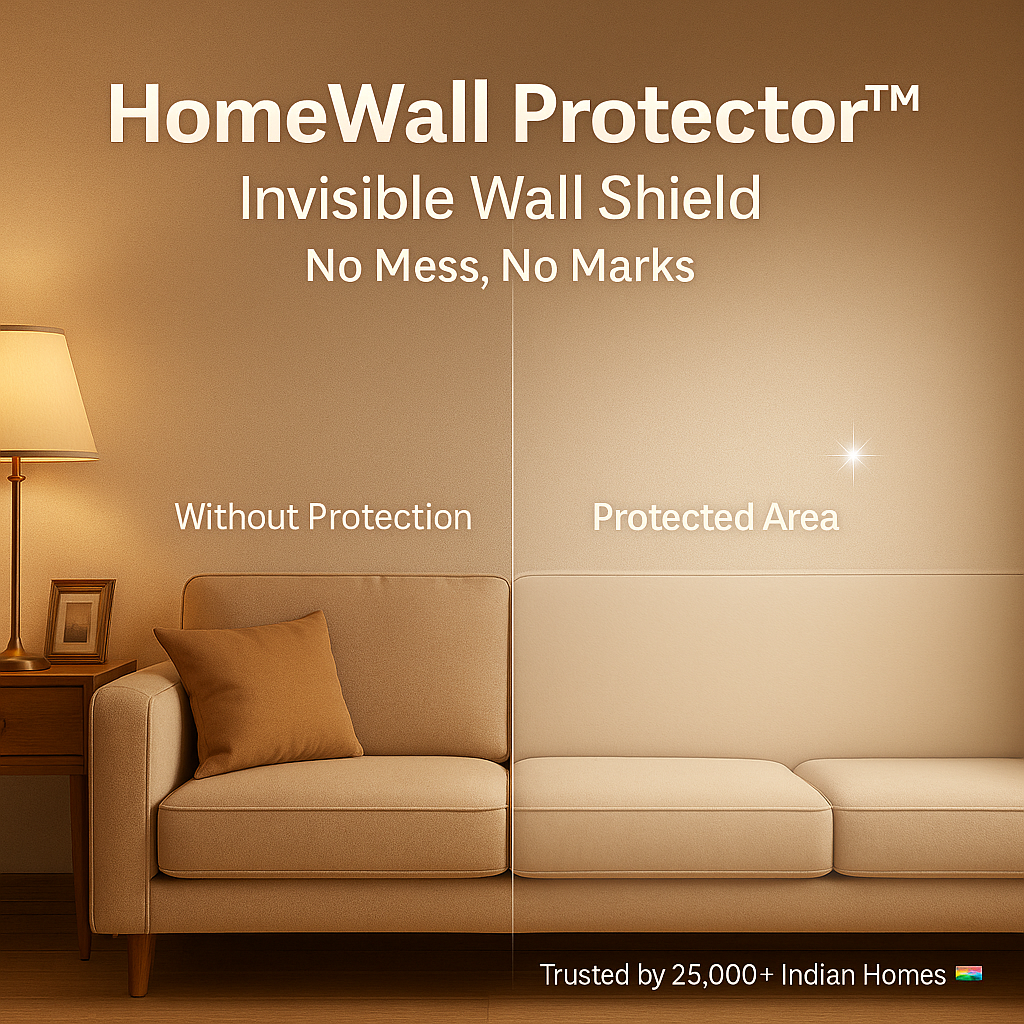 HomeWall Protector™
Invisible Wall Shield
No Mess, No Marks

Without Protection

Protected Area

Trusted by 25,000+ Indian Homes